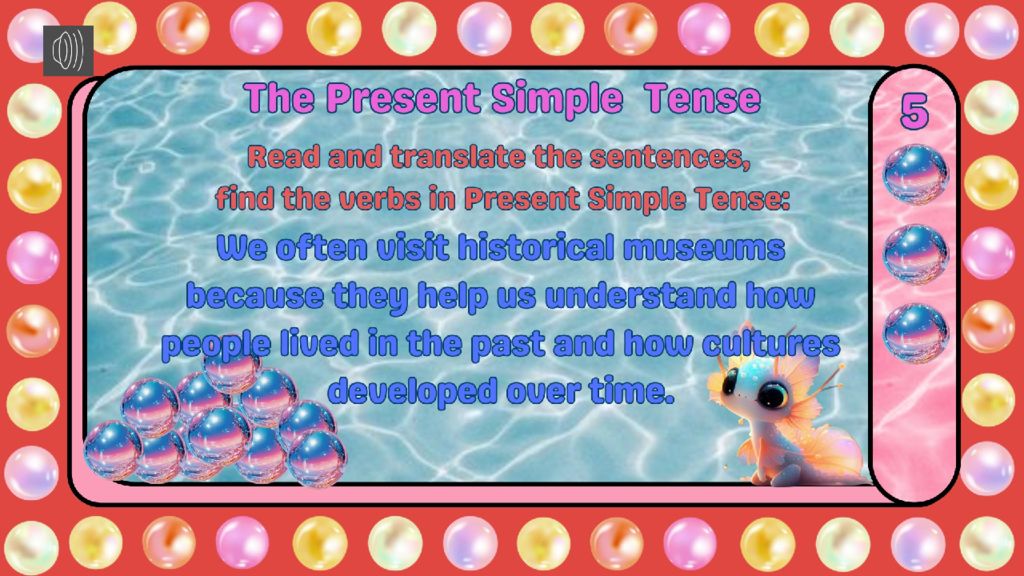 The Present Simple Tense

5

Read and translate the sentences, find the verbs in Present Simple Tense:

We often visit historical museums because they help us understand how people lived in the past and how cultures developed over time.